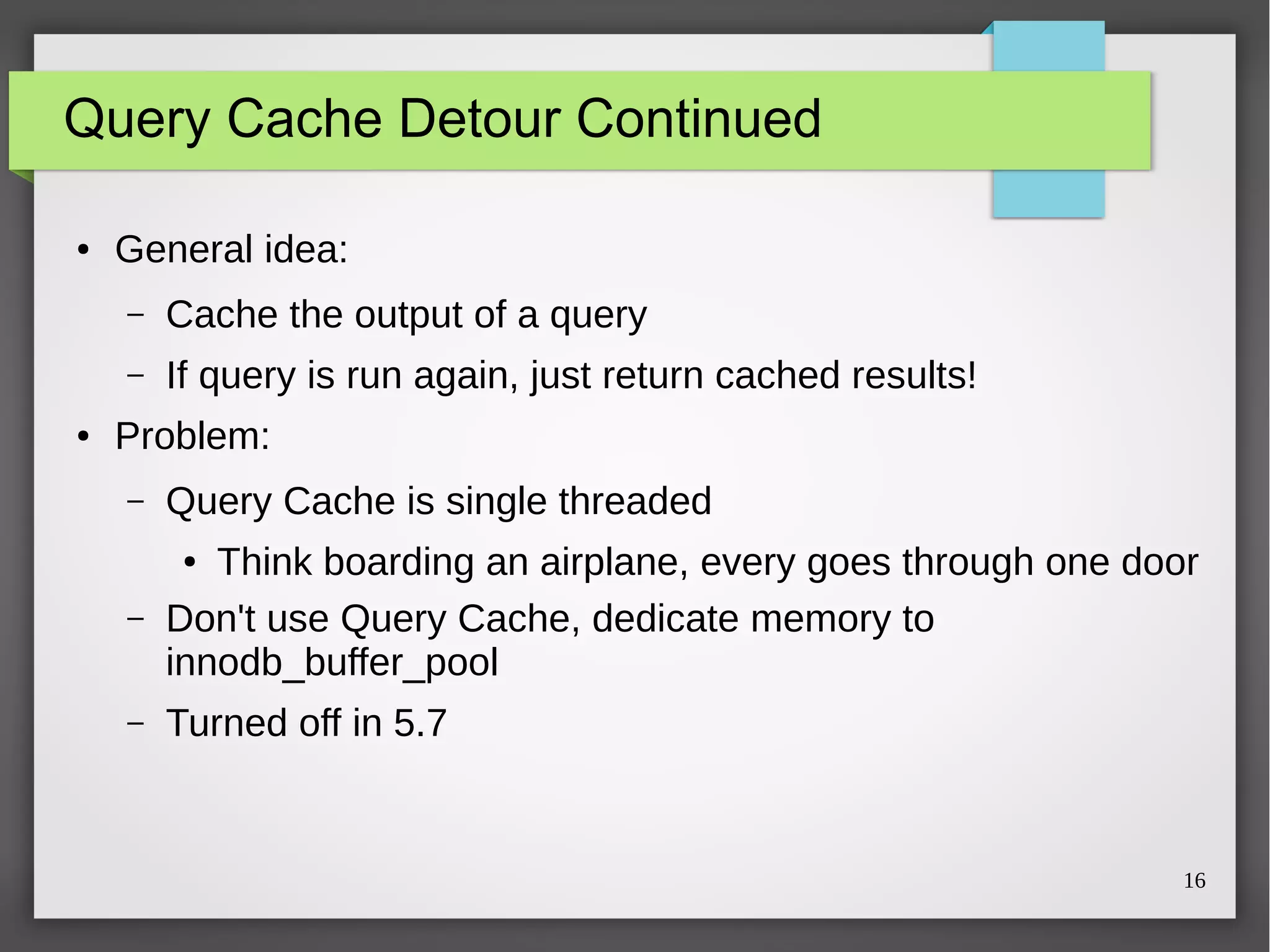 Query Cache Detour Continued

• General idea:
 – Cache the output of a query
 – If query is run again, just return cached results!
• Problem:
 – Query Cache is single threaded
  • Think boarding an airplane, every goes through one door
 – Don't use Query Cache, dedicate memory to innodb_buffer_pool
 – Turned off in 5.7

16